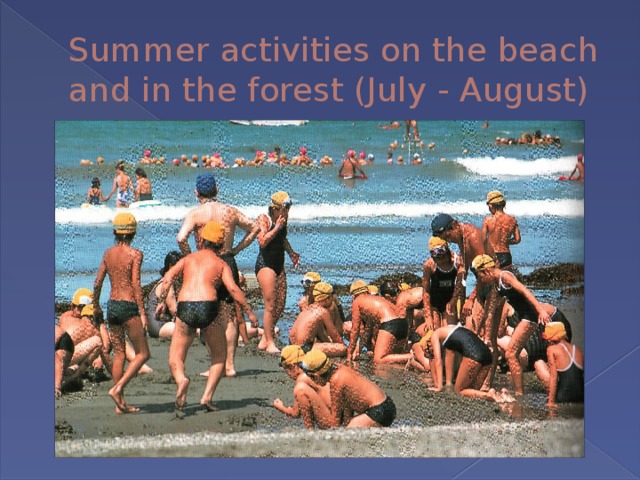 Summer activities on the beach and in the forest (July - August)